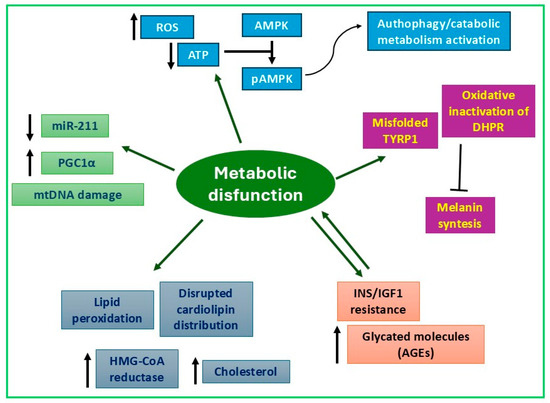 ROS
AMPK
ATP
pAMPK
Authophagy/catabolic metabolism activation

miR-211
PGC1α
mtDNA damage

Metabolic disfunction

Misfolded TYRP1
Oxidative inactivation of DHPR
Melanin syntesis

Lipid peroxidation
Disrupted cardiolipin distribution
HMG-CoA reductase
Cholesterol

INS/IGF1 resistance
Glycated molecules (AGEs)